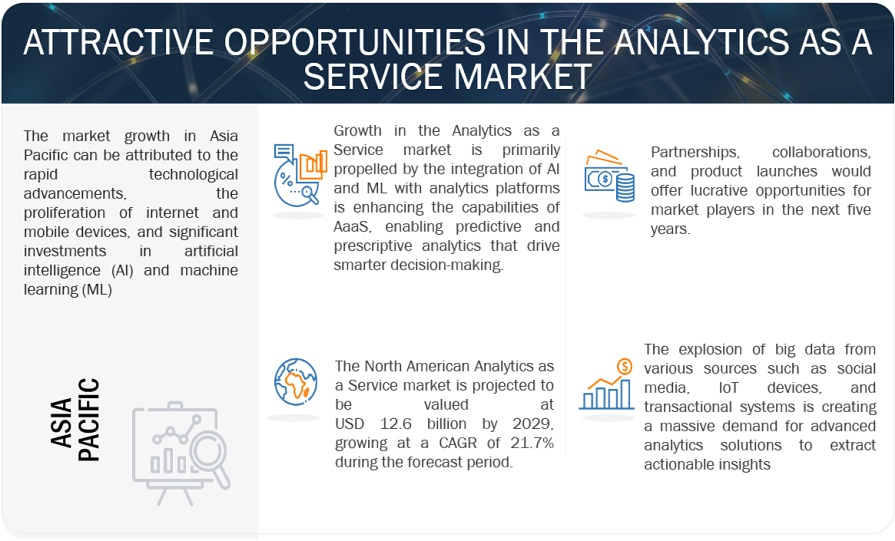 ATTRACTIVE OPPORTUNITIES IN THE ANALYTICS AS A SERVICE MARKET

The market growth in Asia Pacific can be attributed to the rapid technological advancements, the proliferation of internet and mobile devices, and significant investments in artificial intelligence (AI) and machine learning (ML)

ASIA PACIFIC

Growth in the Analytics as a Service market is primarily propelled by the integration of AI and ML with analytics platforms is enhancing the capabilities of AaaS, enabling predictive and prescriptive analytics that drive smarter decision-making.

The North American Analytics as a Service market is projected to be valued at USD 12.6 billion by 2029, growing at a CAGR of 21.7% during the forecast period.

Partnerships, collaborations, and product launches would offer lucrative opportunities for market players in the next five years.

The explosion of big data from various sources such as social media, IoT devices, and transactional systems is creating a massive demand for advanced analytics solutions to extract actionable insights